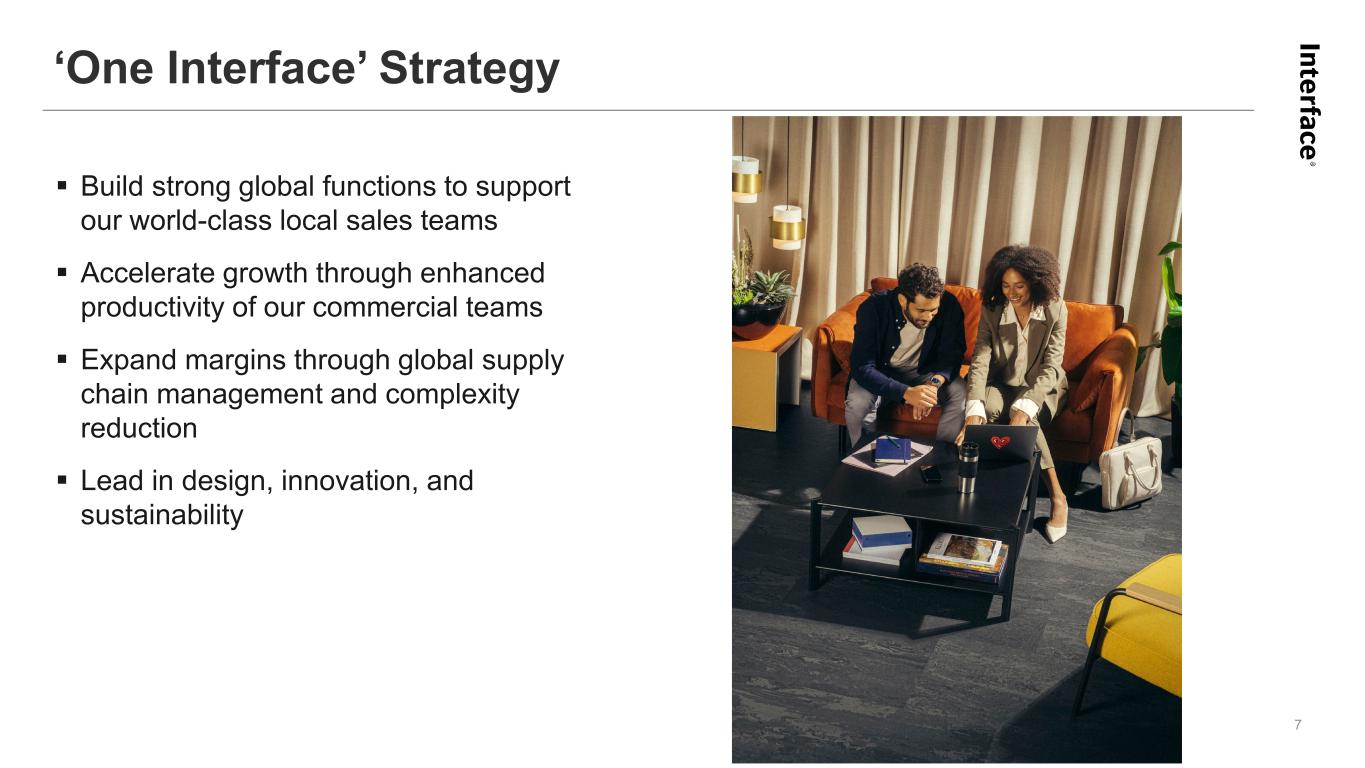 ‘One Interface’ Strategy

Interface®

▪ Build strong global functions to support our world-class local sales teams

▪ Accelerate growth through enhanced productivity of our commercial teams

▪ Expand margins through global supply chain management and complexity reduction

▪ Lead in design, innovation, and sustainability

7